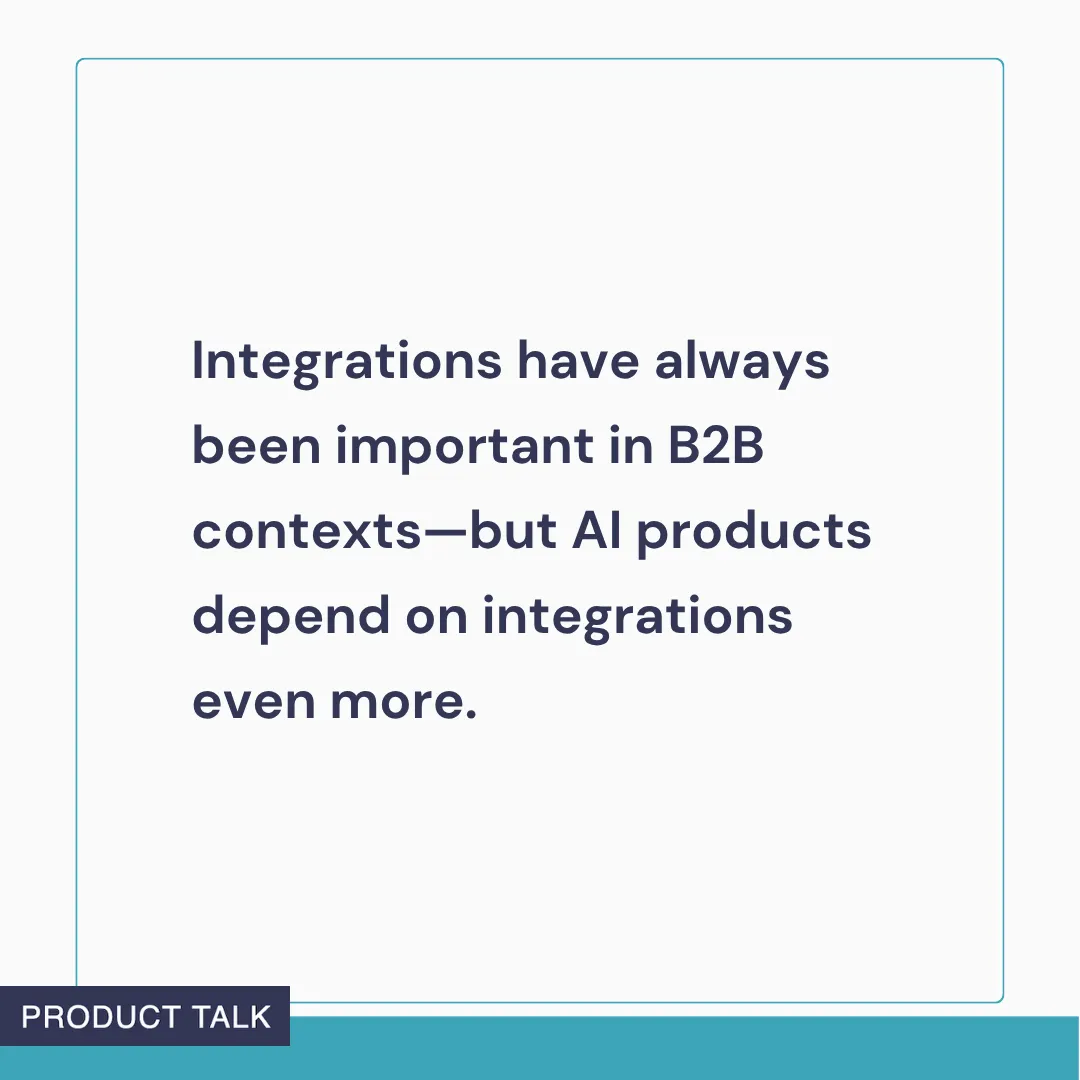 Integrations have always been important in B2B contexts—but AI products depend on integrations even more.

PRODUCT TALK